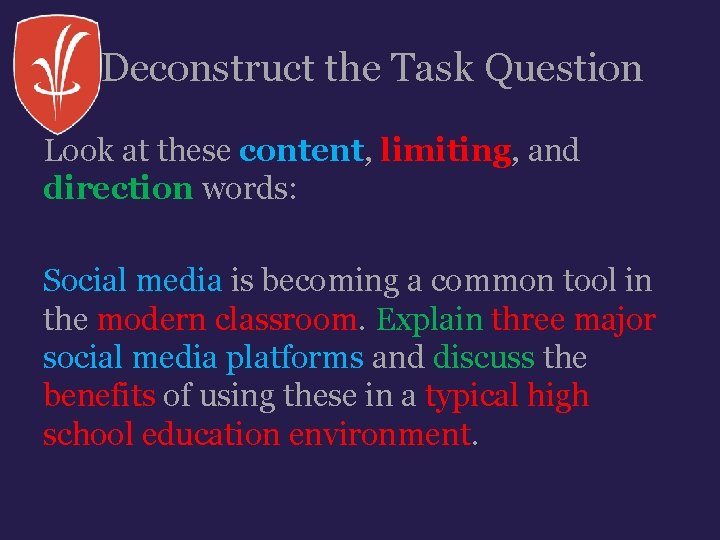 Deconstruct the Task Question

Look at these content, limiting, and direction words:

Social media is becoming a common tool in the modern classroom. Explain three major social media platforms and discuss the benefits of using these in a typical high school education environment.